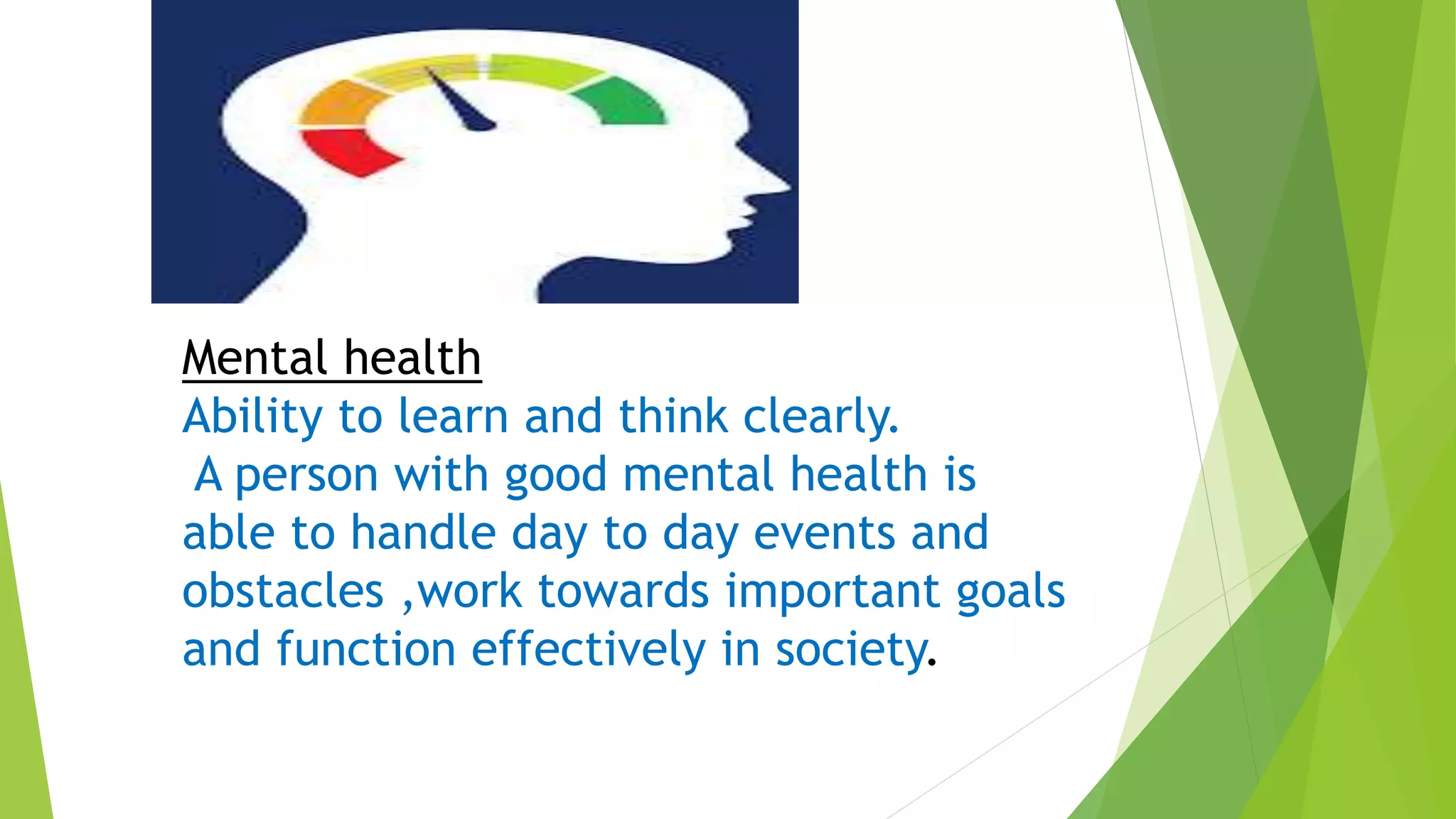 Mental health
Ability to learn and think clearly.
A person with good mental health is able to handle day to day events and obstacles ,work towards important goals and function effectively in society.